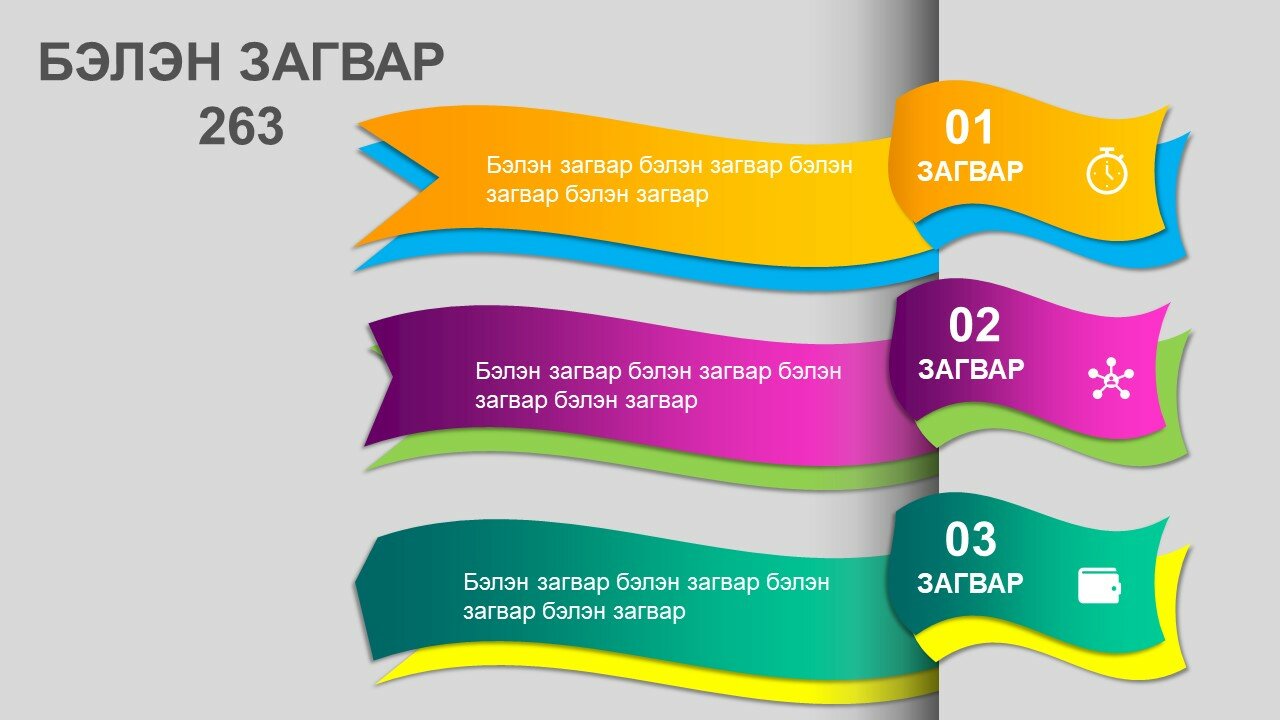 БЭЛЭН ЗАГВАР
263

Бэлэн загвар бэлэн загвар бэлэн загвар бэлэн загвар

01
ЗАГВАР

Бэлэн загвар бэлэн загвар бэлэн загвар бэлэн загвар

02
ЗАГВАР

Бэлэн загвар бэлэн загвар бэлэн загвар бэлэн загвар

03
ЗАГВАР